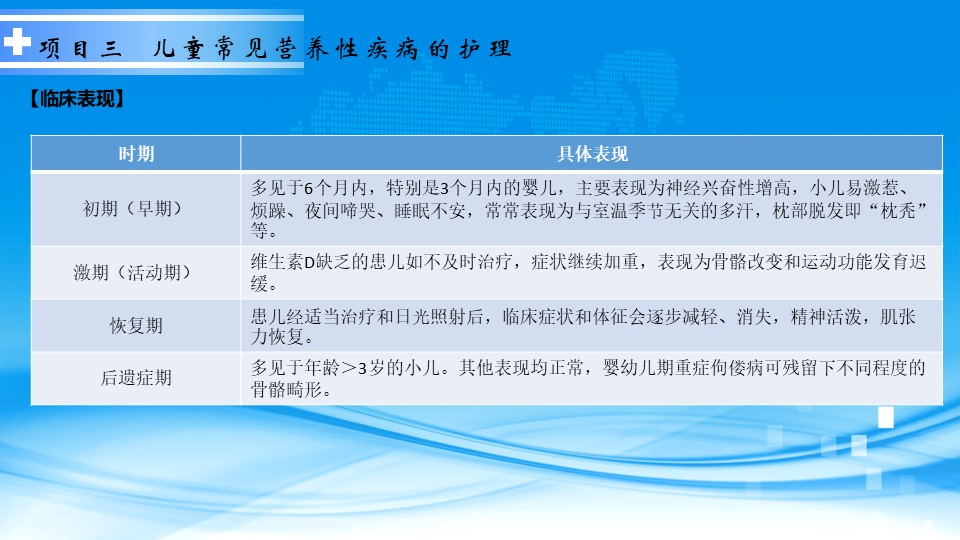 项目三　儿童常见营养性疾病的护理

【临床表现】

| 时期 | 具体表现 |
|---|---|
| 初期（早期） | 多见于6个月内，特别是3个月内的婴儿，主要表现为神经兴奋性增高，小儿易激惹、烦躁、夜间啼哭、睡眠不安，常常表现为与室温季节无关的多汗，枕部脱发即“枕秃”等。 |
| 激期（活动期） | 维生素D缺乏的患儿如不及时治疗，症状继续加重，表现为骨骼改变和运动功能发育迟缓。 |
| 恢复期 | 患儿经适当治疗和日光照射后，临床症状和体征会逐步减轻、消失，精神活泼，肌张力恢复。 |
| 后遗症期 | 多见于年龄＞3岁的小儿。其他表现均正常，婴幼儿期重症佝偻病可残留下不同程度的骨骼畸形。 |